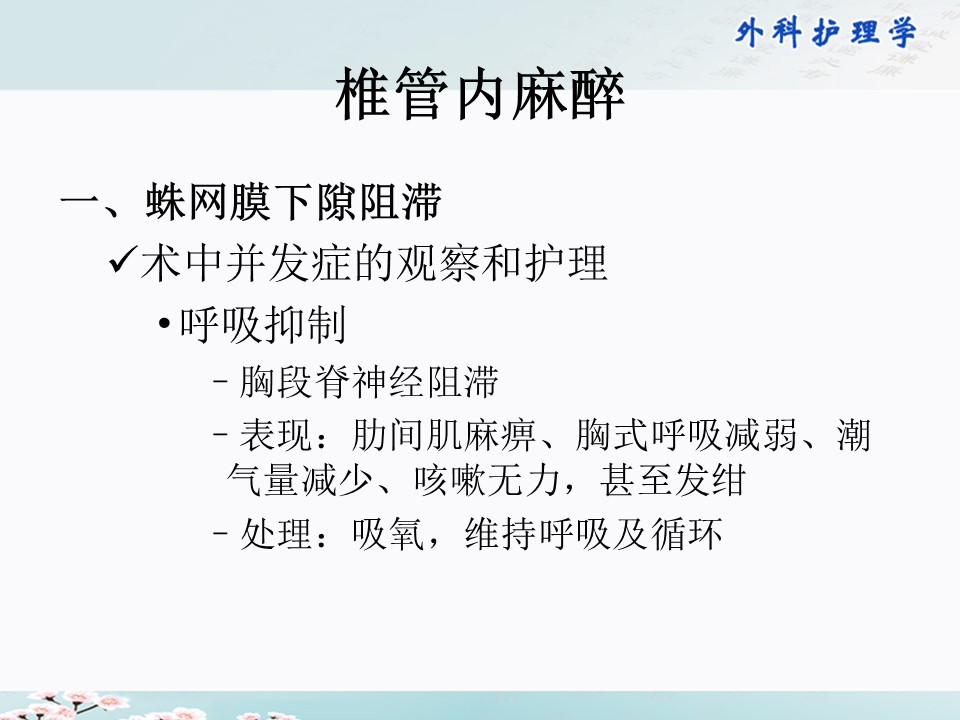 外科护理学

椎管内麻醉

一、蛛网膜下隙阻滞

✓术中并发症的观察和护理

• 呼吸抑制

– 胸段脊神经阻滞

– 表现：肋间肌麻痹、胸式呼吸减弱、潮气量减少、咳嗽无力，甚至发绀

– 处理：吸氧，维持呼吸及循环